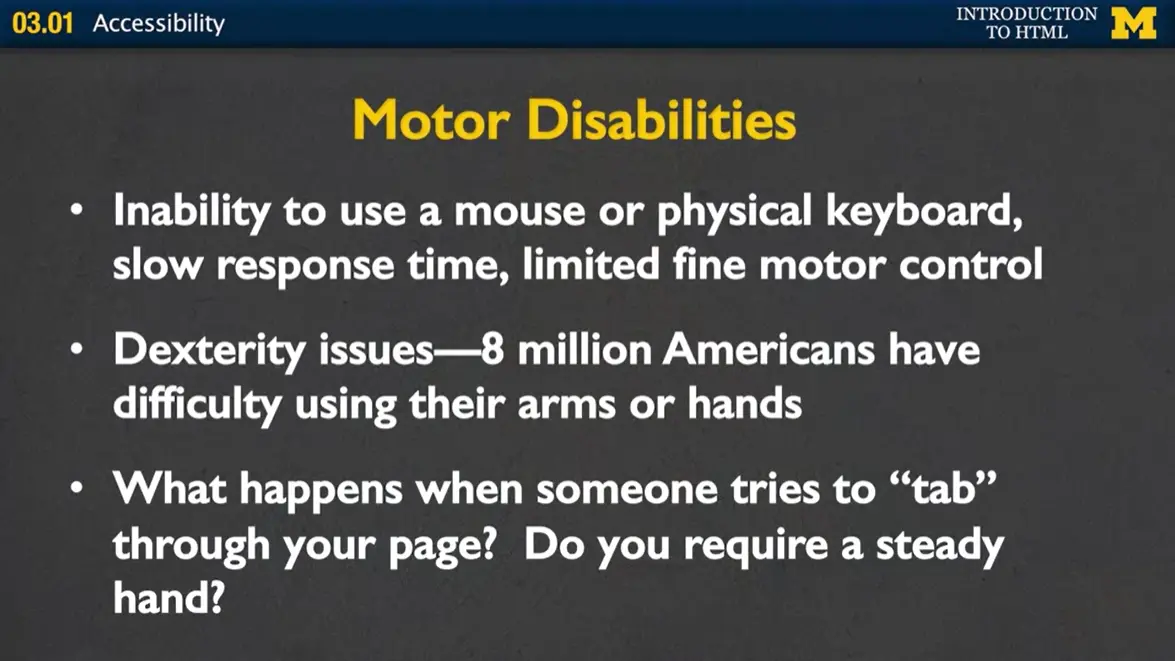 03.01 Accessibility

INTRODUCTION TO HTML

M

Motor Disabilities

• Inability to use a mouse or physical keyboard, slow response time, limited fine motor control

• Dexterity issues—8 million Americans have difficulty using their arms or hands

• What happens when someone tries to "tab" through your page? Do you require a steady hand?